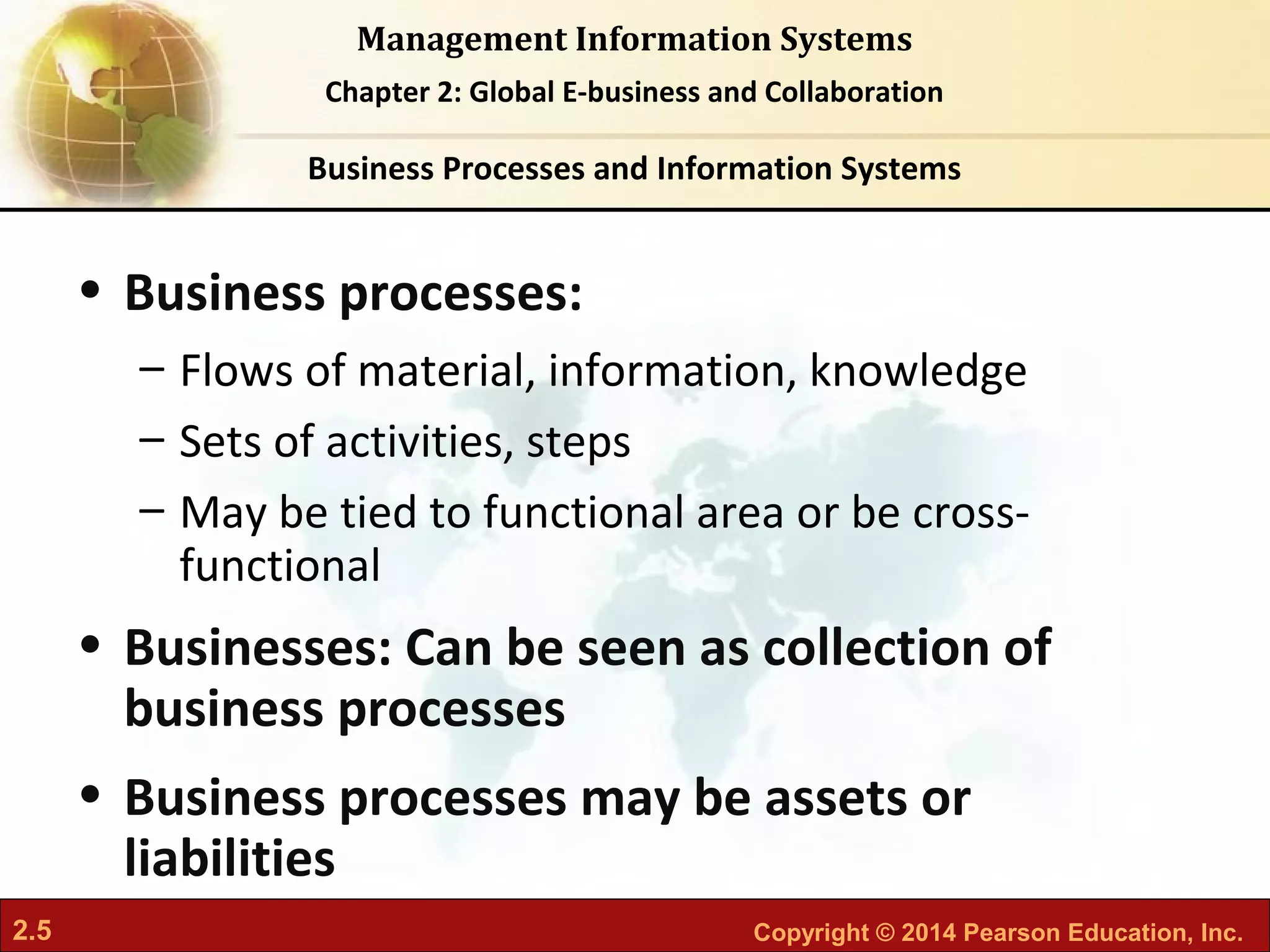 Management Information Systems

Chapter 2: Global E-business and Collaboration

Business Processes and Information Systems

• Business processes:
– Flows of material, information, knowledge
– Sets of activities, steps
– May be tied to functional area or be cross-functional

• Businesses: Can be seen as collection of business processes

• Business processes may be assets or liabilities

2.5

Copyright © 2014 Pearson Education, Inc.